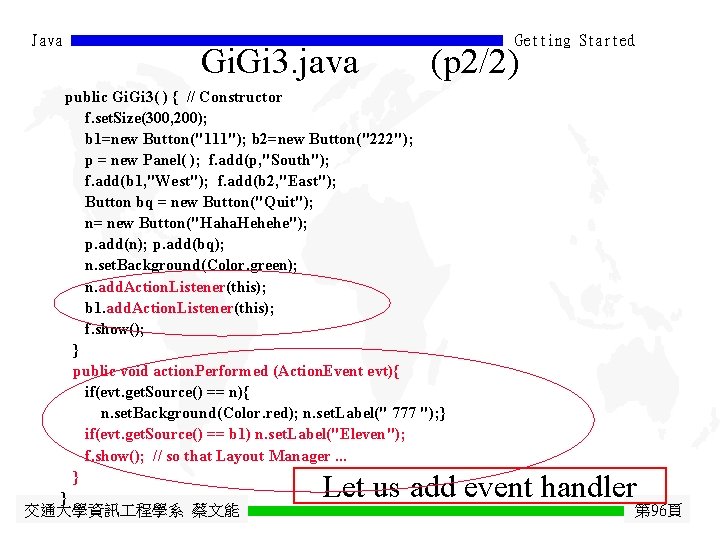 Java Getting Started

GiGi3.java (p2/2)

public GiGi3( ) { // Constructor
f.setSize(300,200);
b1=new Button("111"); b2=new Button("222");
p = new Panel( ); f.add(p,"South");
f.add(b1,"West"); f.add(b2,"East");
Button bq = new Button("Quit");
n= new Button("HahaHehehe");
p.add(n); p.add(bq);
n.setBackground(Color.green);
n.addActionListener(this);
b1.addActionListener(this);
f.show();
}
public void actionPerformed (ActionEvent evt){
if(evt.getSource() == n){
n.setBackground(Color.red); n.setLabel(" 777 ");}
if(evt.getSource() == b1) n.setLabel("Eleven");
f.show(); // so that Layout Manager ...
}
}

Let us add event handler

交通大學資訊工程學系 蔡文能 第96頁